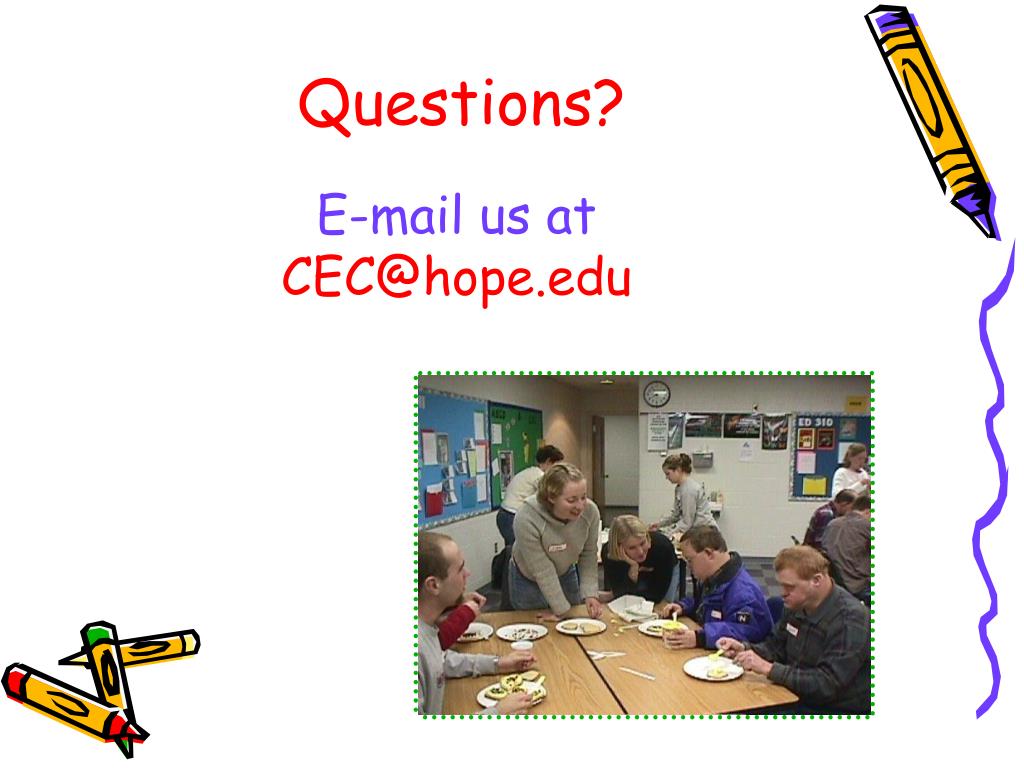 Questions?

E-mail us at
CEC@hope.edu

ED 310